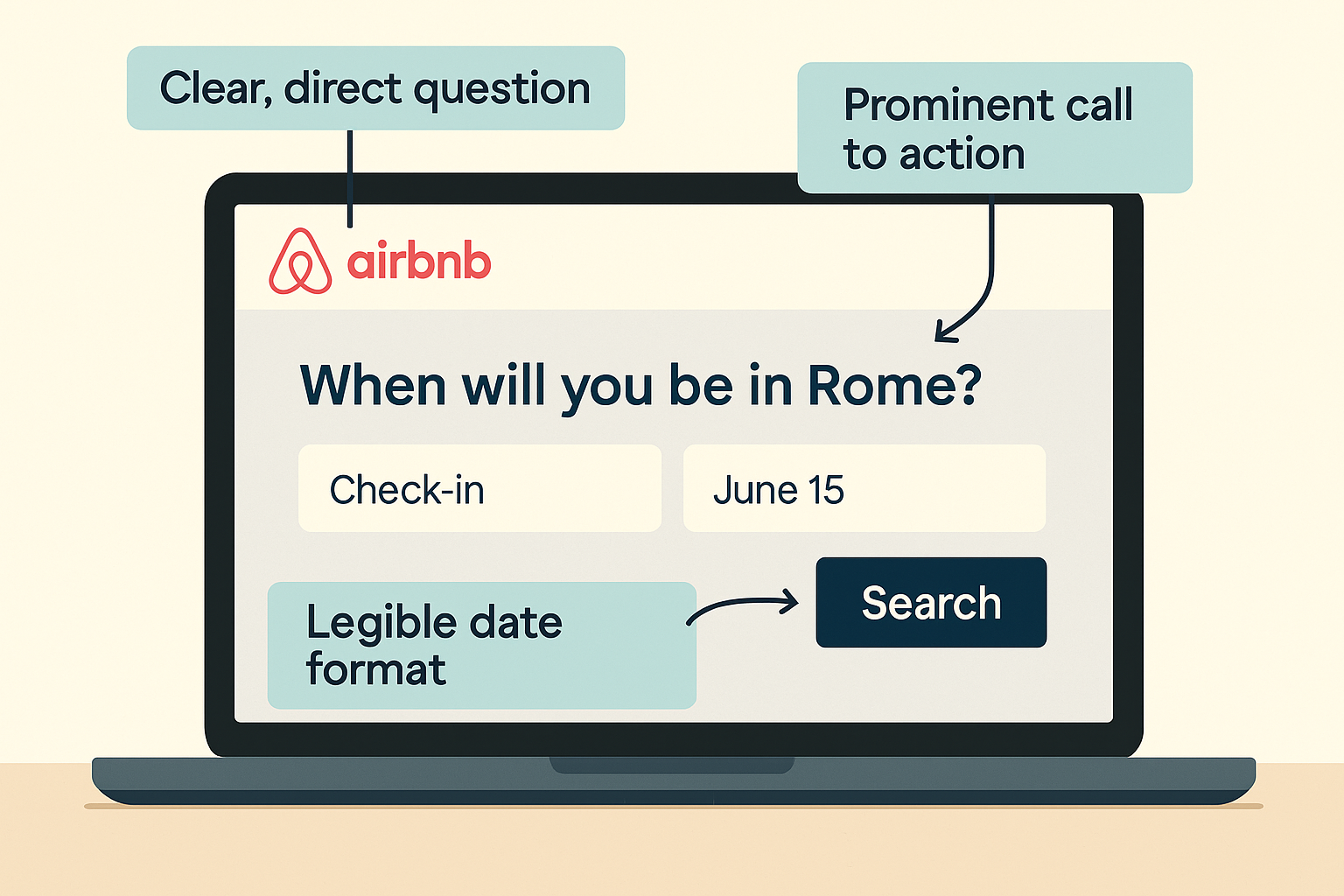 Clear, direct question

Prominent call to action

airbnb

When will you be in Rome?

Check-in

June 15

Legible date format

Search